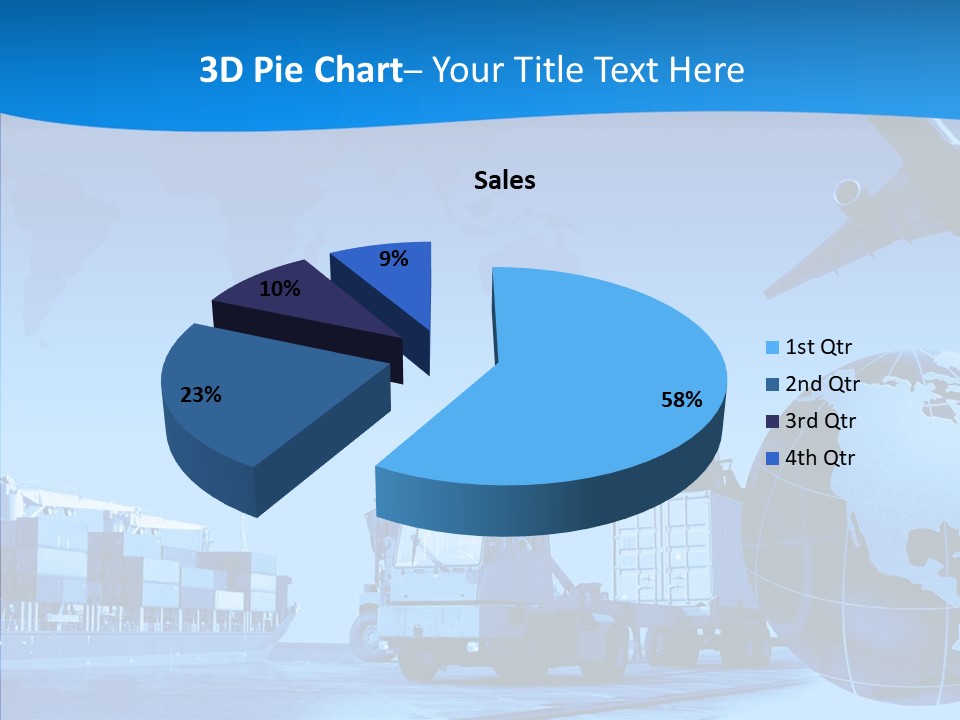 3D Pie Chart– Your Title Text Here

Sales

9%
10%
23%
58%

1st Qtr
2nd Qtr
3rd Qtr
4th Qtr